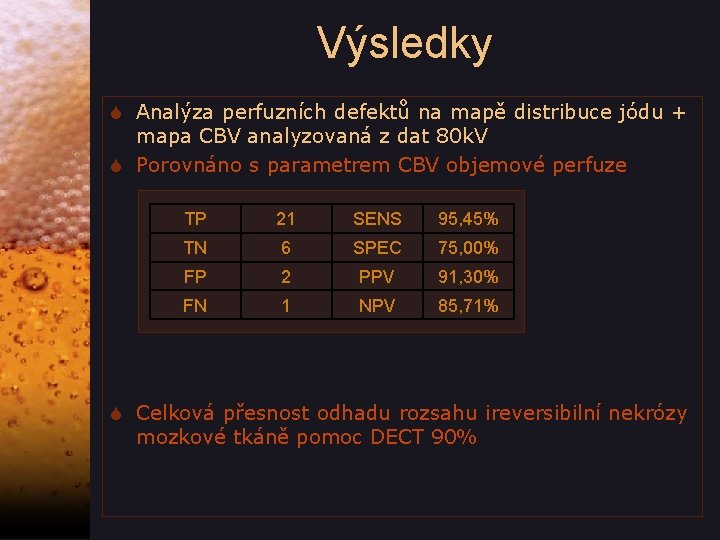 Výsledky

Analýza perfuzních defektů na mapě distribuce jódu + mapa CBV analyzovaná z dat 80kV

Porovnáno s parametrem CBV objemové perfuze

| TP | 21 | SENS | 95,45% |
|---|---|---|---|
| TN | 6 | SPEC | 75,00% |
| FP | 2 | PPV | 91,30% |
| FN | 1 | NPV | 85,71% |

Celková přesnost odhadu rozsahu ireversibilní nekrózy mozkové tkáně pomoc DECT 90%